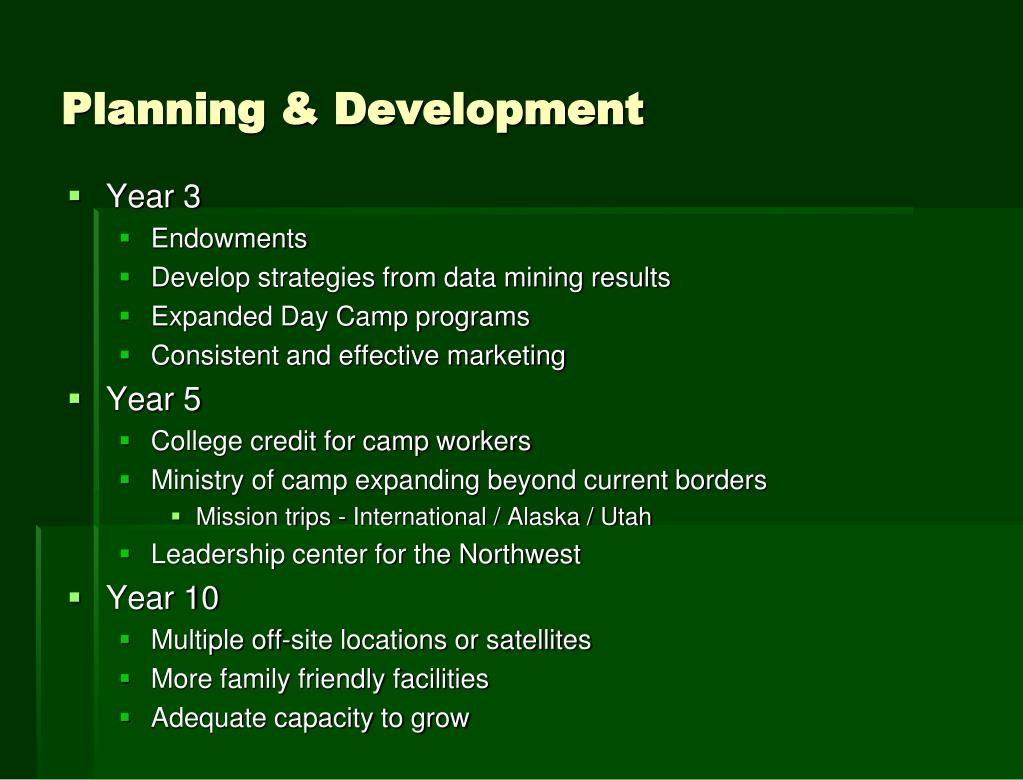 Planning & Development

- Year 3
  - Endowments
  - Develop strategies from data mining results
  - Expanded Day Camp programs
  - Consistent and effective marketing
- Year 5
  - College credit for camp workers
  - Ministry of camp expanding beyond current borders
    - Mission trips - International / Alaska / Utah
  - Leadership center for the Northwest
- Year 10
  - Multiple off-site locations or satellites
  - More family friendly facilities
  - Adequate capacity to grow